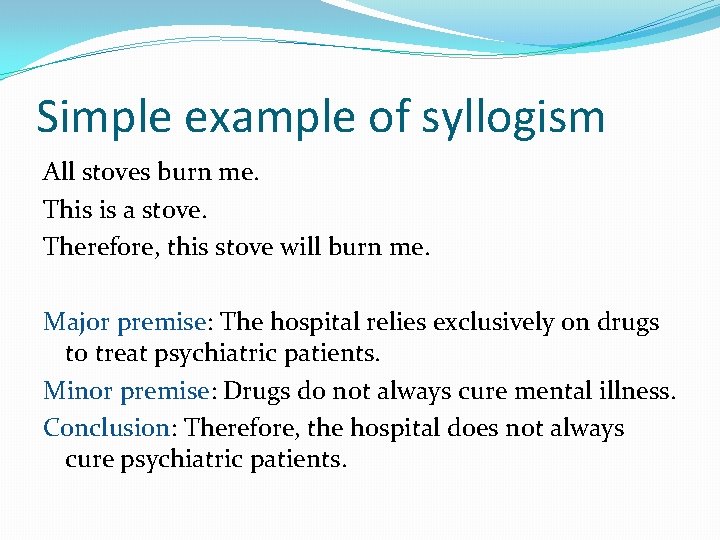 Simple example of syllogism

All stoves burn me.

This is a stove.

Therefore, this stove will burn me.

Major premise: The hospital relies exclusively on drugs to treat psychiatric patients.

Minor premise: Drugs do not always cure mental illness.

Conclusion: Therefore, the hospital does not always cure psychiatric patients.